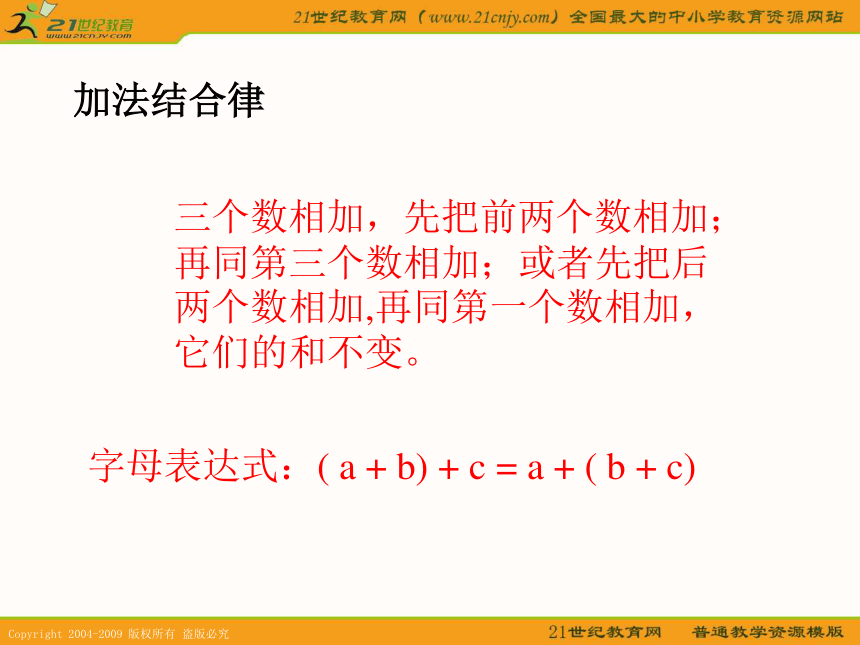 21世纪教育
www.21cnjy.com

21世纪教育网（www.21cnjy.com）全国最大的中小学教育资源网站

加法结合律

三个数相加，先把前两个数相加；再同第三个数相加；或者先把后两个数相加,再同第一个数相加，它们的和不变。

字母表达式：$(a+b)+c=a+(b+c)$

Copyright 2004-2009 版权所有 盗版必究

21世纪教育网 普通教学资源模版